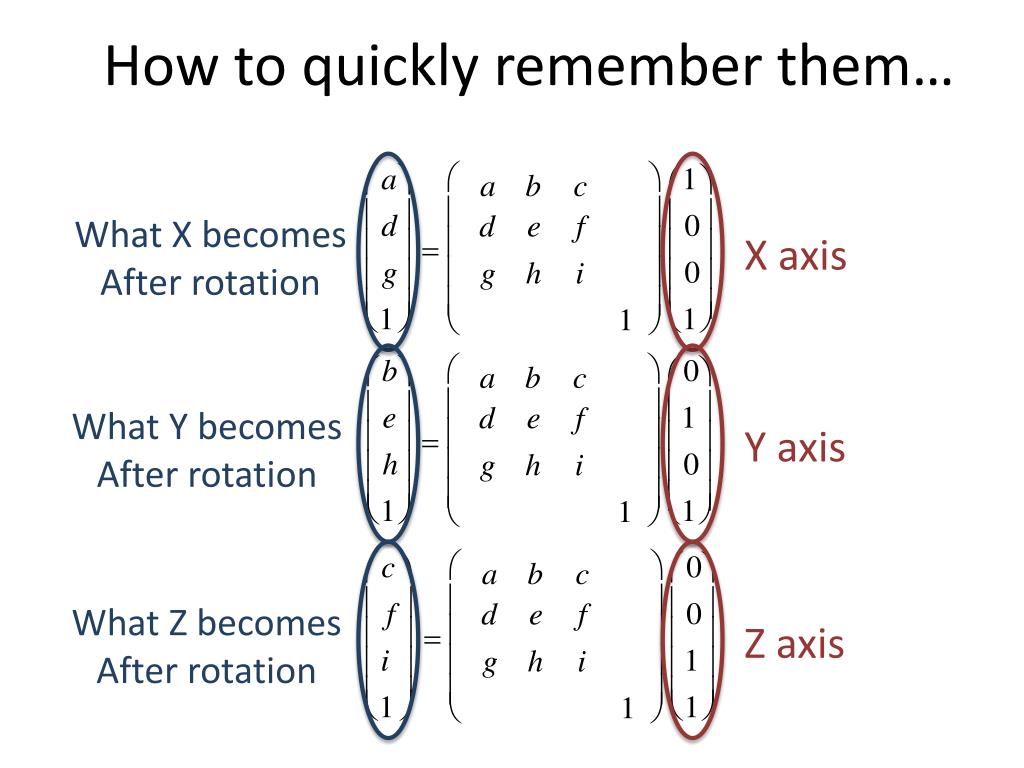 How to quickly remember them…

What X becomes After rotation $\begin{pmatrix} a \\ d \\ g \\ 1 \end{pmatrix} = \begin{pmatrix} a & b & c & \\ d & e & f & \\ g & h & i & \\ & & & 1 \end{pmatrix} \begin{pmatrix} 1 \\ 0 \\ 0 \\ 1 \end{pmatrix}$ X axis

What Y becomes After rotation $\begin{pmatrix} b \\ e \\ h \\ 1 \end{pmatrix} = \begin{pmatrix} a & b & c & \\ d & e & f & \\ g & h & i & \\ & & & 1 \end{pmatrix} \begin{pmatrix} 0 \\ 1 \\ 0 \\ 1 \end{pmatrix}$ Y axis

What Z becomes After rotation $\begin{pmatrix} c \\ f \\ i \\ 1 \end{pmatrix} = \begin{pmatrix} a & b & c & \\ d & e & f & \\ g & h & i & \\ & & & 1 \end{pmatrix} \begin{pmatrix} 0 \\ 0 \\ 1 \\ 1 \end{pmatrix}$ Z axis